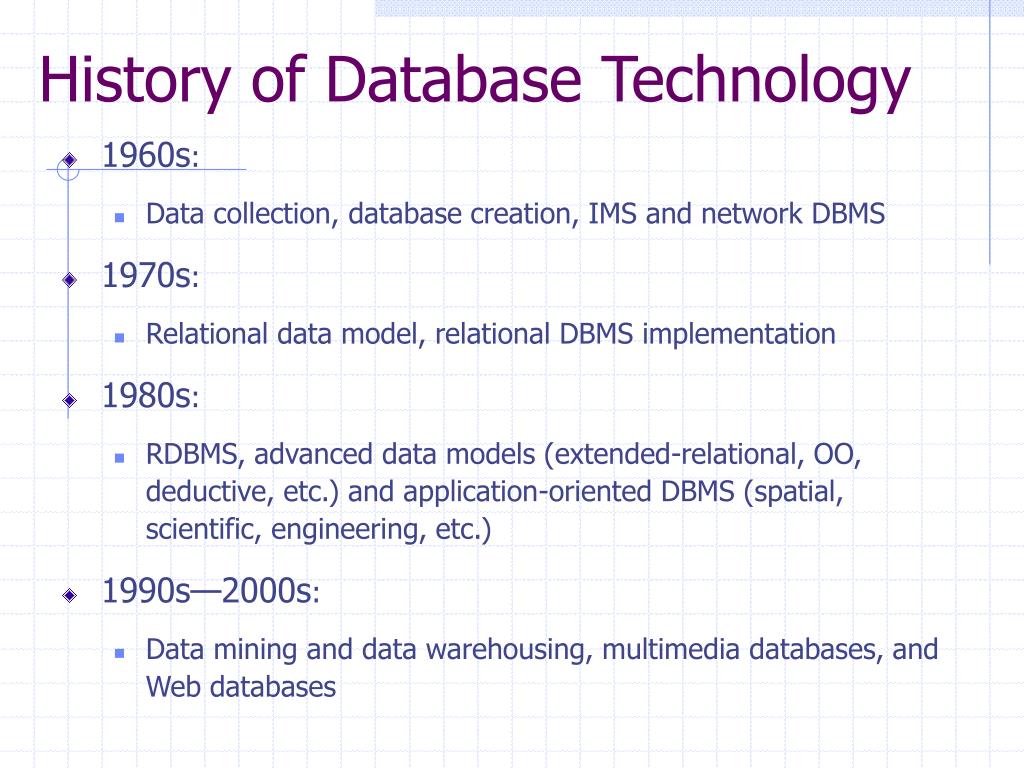 History of Database Technology

1960s:

Data collection, database creation, IMS and network DBMS

1970s:

Relational data model, relational DBMS implementation

1980s:

RDBMS, advanced data models (extended-relational, OO, deductive, etc.) and application-oriented DBMS (spatial, scientific, engineering, etc.)

1990s—2000s:

Data mining and data warehousing, multimedia databases, and Web databases